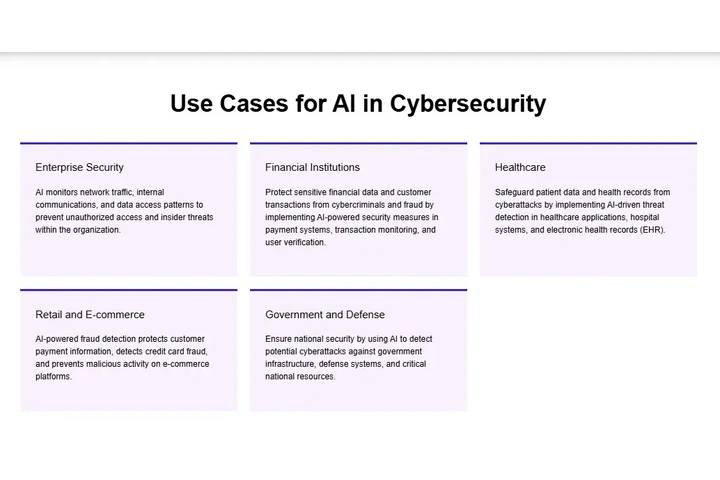 Use Cases for AI in Cybersecurity

Enterprise Security

AI monitors network traffic, internal communications, and data access patterns to prevent unauthorized access and insider threats within the organization.

Financial Institutions

Protect sensitive financial data and customer transactions from cybercriminals and fraud by implementing AI-powered security measures in payment systems, transaction monitoring, and user verification.

Healthcare

Safeguard patient data and health records from cyberattacks by implementing AI-driven threat detection in healthcare applications, hospital systems, and electronic health records (EHR).

Retail and E-commerce

AI-powered fraud detection protects customer payment information, detects credit card fraud, and prevents malicious activity on e-commerce platforms.

Government and Defense

Ensure national security by using AI to detect potential cyberattacks against government infrastructure, defense systems, and critical national resources.